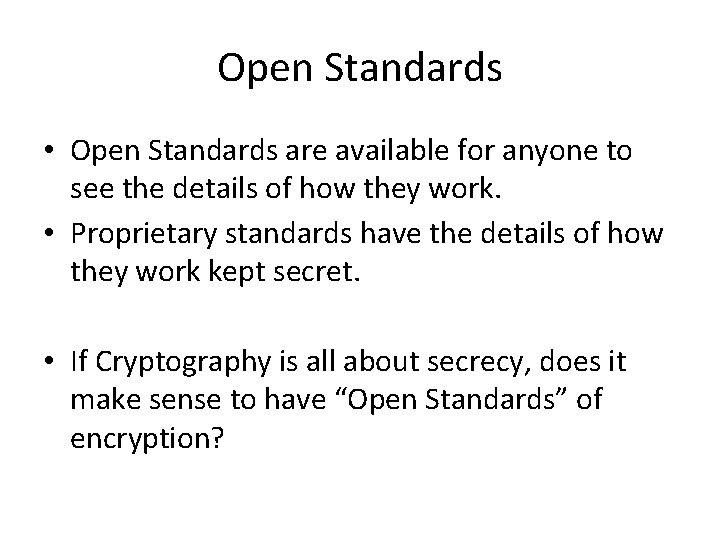 Open Standards

• Open Standards are available for anyone to see the details of how they work.
• Proprietary standards have the details of how they work kept secret.

• If Cryptography is all about secrecy, does it make sense to have “Open Standards” of encryption?